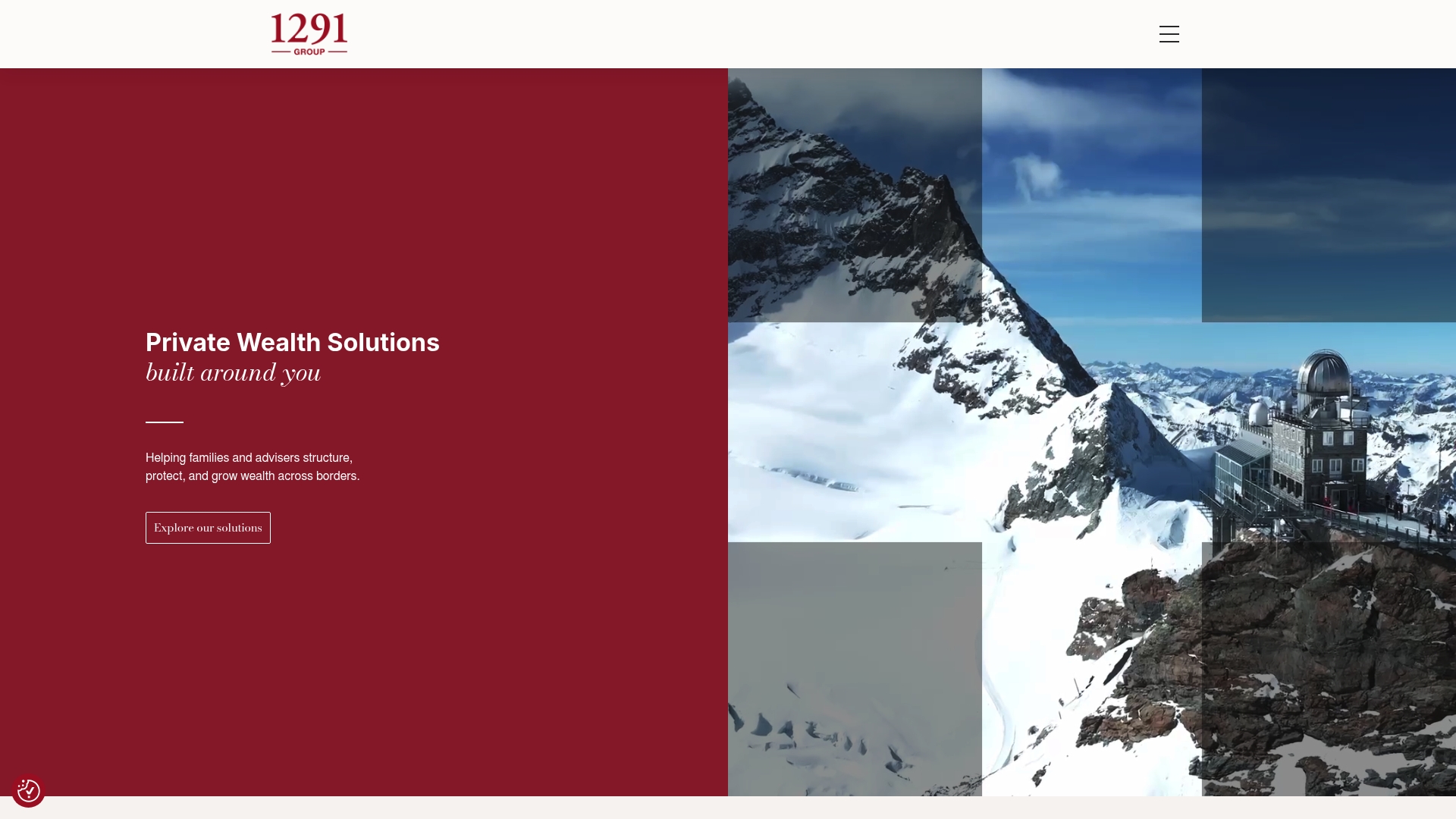 1291
GROUP

Private Wealth Solutions
built around you

Helping families and advisers structure, protect, and grow wealth across borders.

Explore our solutions